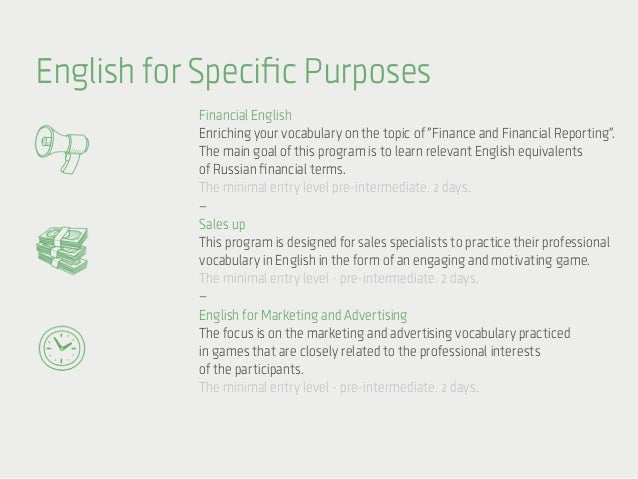 English for Specific Purposes

Financial English
Enriching your vocabulary on the topic of "Finance and Financial Reporting". The main goal of this program is to learn relevant English equivalents of Russian financial terms.
The minimal entry level pre-intermediate. 2 days.
–
Sales up
This program is designed for sales specialists to practice their professional vocabulary in English in the form of an engaging and motivating game.
The minimal entry level - pre-intermediate. 2 days.
–
English for Marketing and Advertising
The focus is on the marketing and advertising vocabulary practiced in games that are closely related to the professional interests of the participants.
The minimal entry level - pre-intermediate. 2 days.